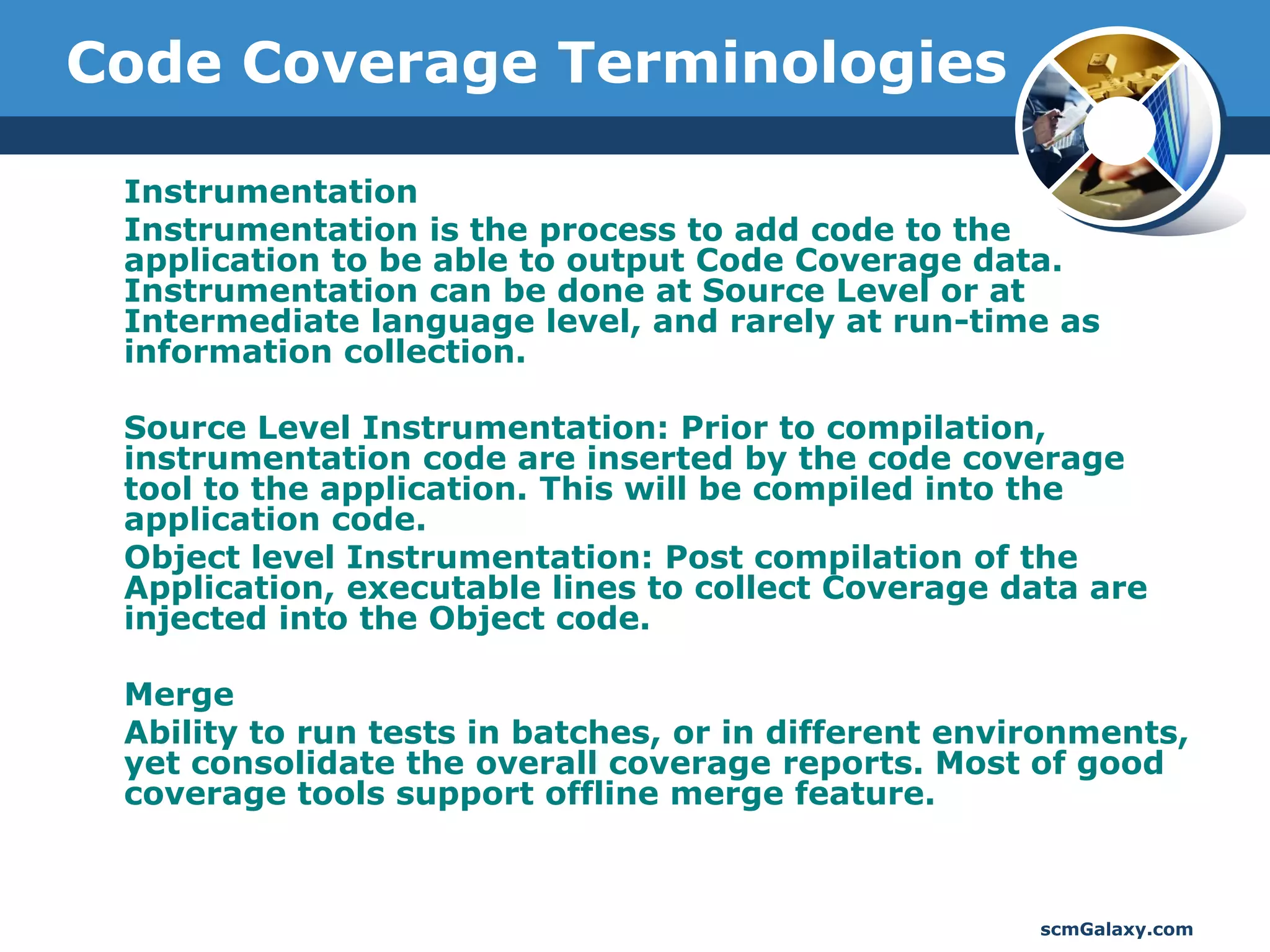 Code Coverage Terminologies

Instrumentation

Instrumentation is the process to add code to the application to be able to output Code Coverage data. Instrumentation can be done at Source Level or at Intermediate language level, and rarely at run-time as information collection.

Source Level Instrumentation: Prior to compilation, instrumentation code are inserted by the code coverage tool to the application. This will be compiled into the application code.

Object level Instrumentation: Post compilation of the Application, executable lines to collect Coverage data are injected into the Object code.

Merge

Ability to run tests in batches, or in different environments, yet consolidate the overall coverage reports. Most of good coverage tools support offline merge feature.

scmGalaxy.com